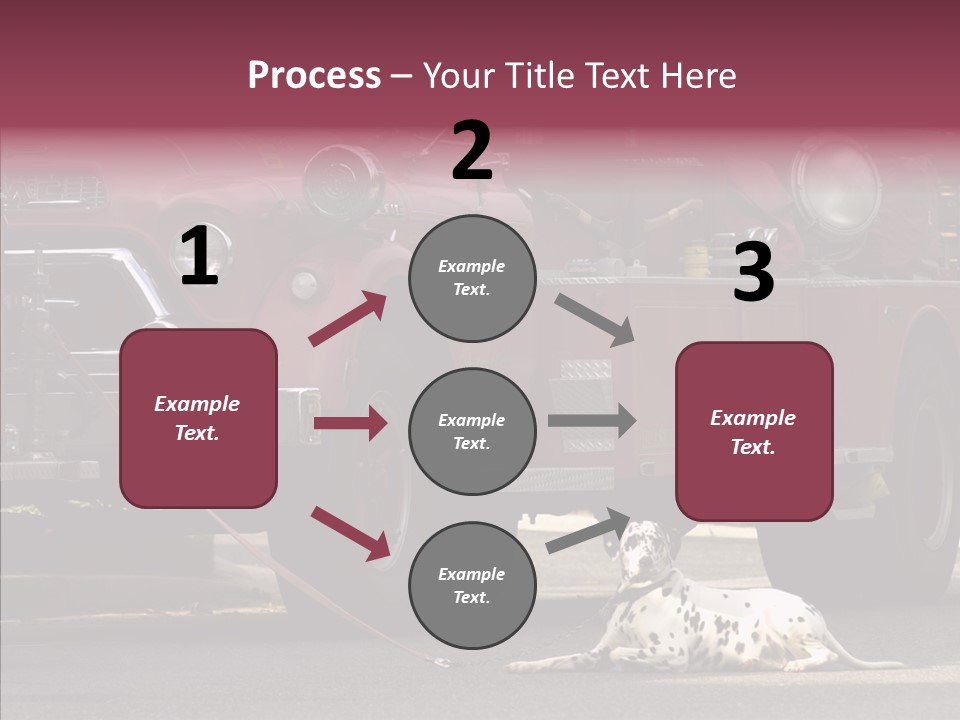 Process – Your Title Text Here

1

Example Text.

2

Example Text.

Example Text.

Example Text.

3

Example Text.